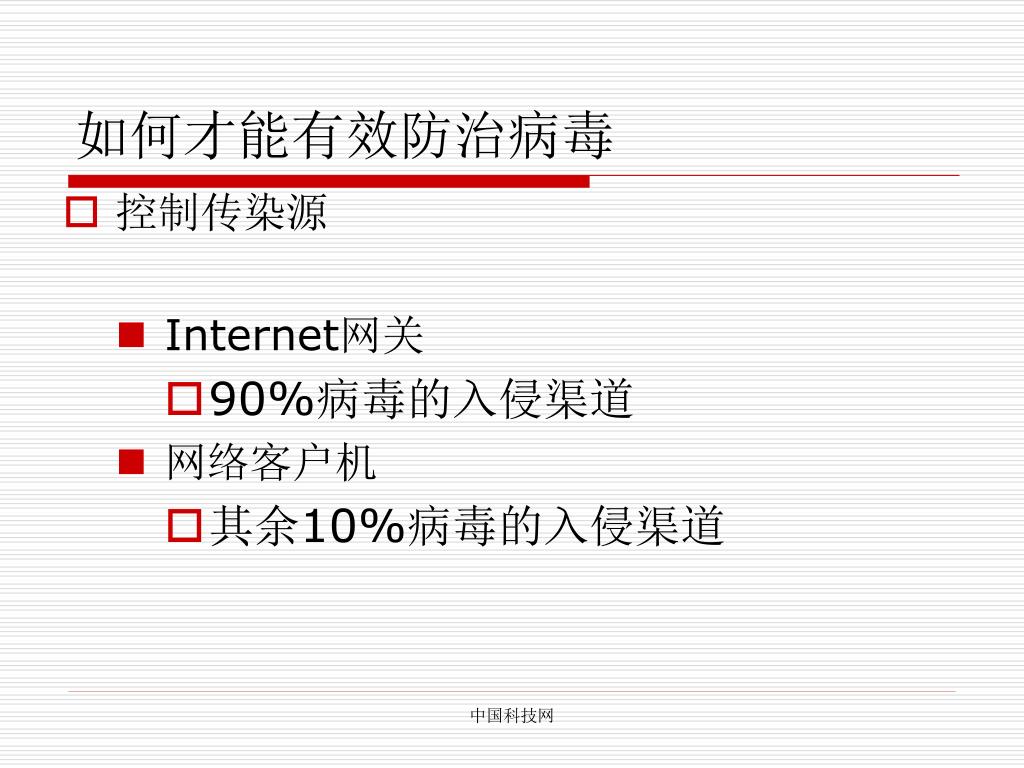 如何才能有效防治病毒

控制传染源

Internet网关

90%病毒的入侵渠道

网络客户机

其余10%病毒的入侵渠道

中国科技网